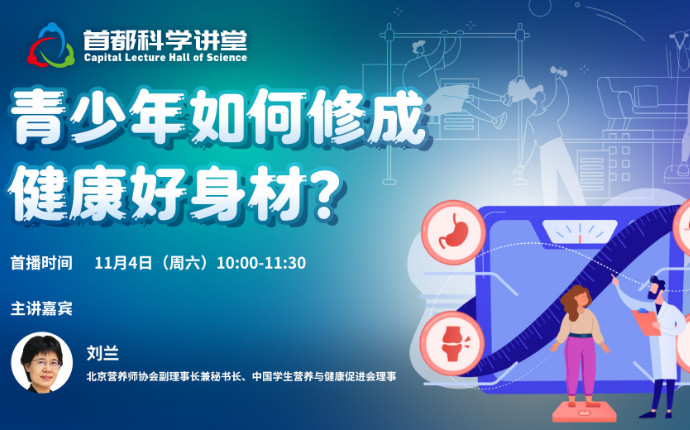 首都科学讲堂
Capital Lecture Hall of Science

青少年如何修成健康好身材？

首播时间　11月4日（周六）10:00-11:30

主讲嘉宾

刘兰
北京营养师协会副理事长兼秘书长、中国学生营养与健康促进会理事